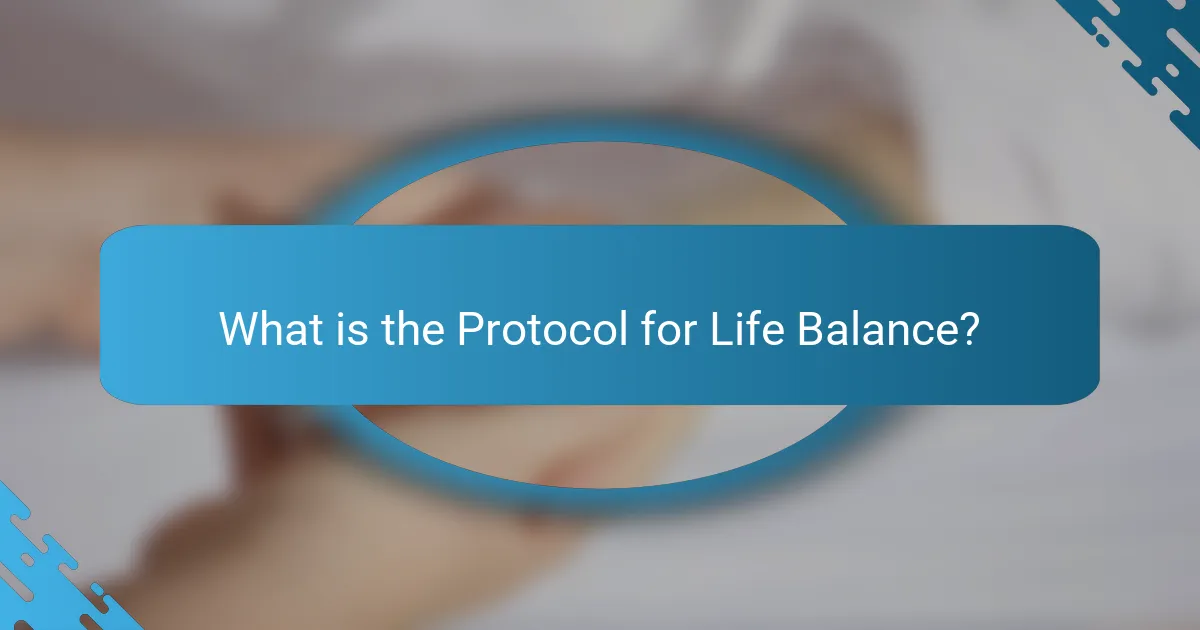 What is the Protocol for Life Balance?